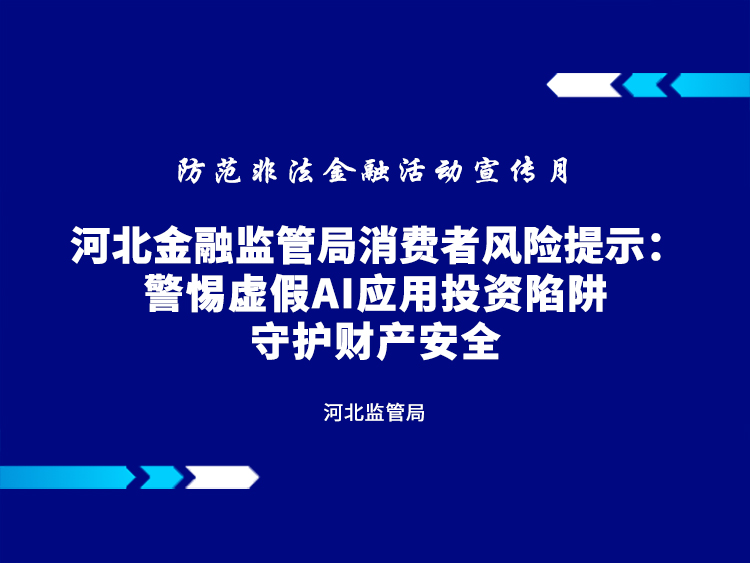 防范非法金融活动宣传月

河北金融监管局消费者风险提示：
警惕虚假AI应用投资陷阱
守护财产安全

河北监管局